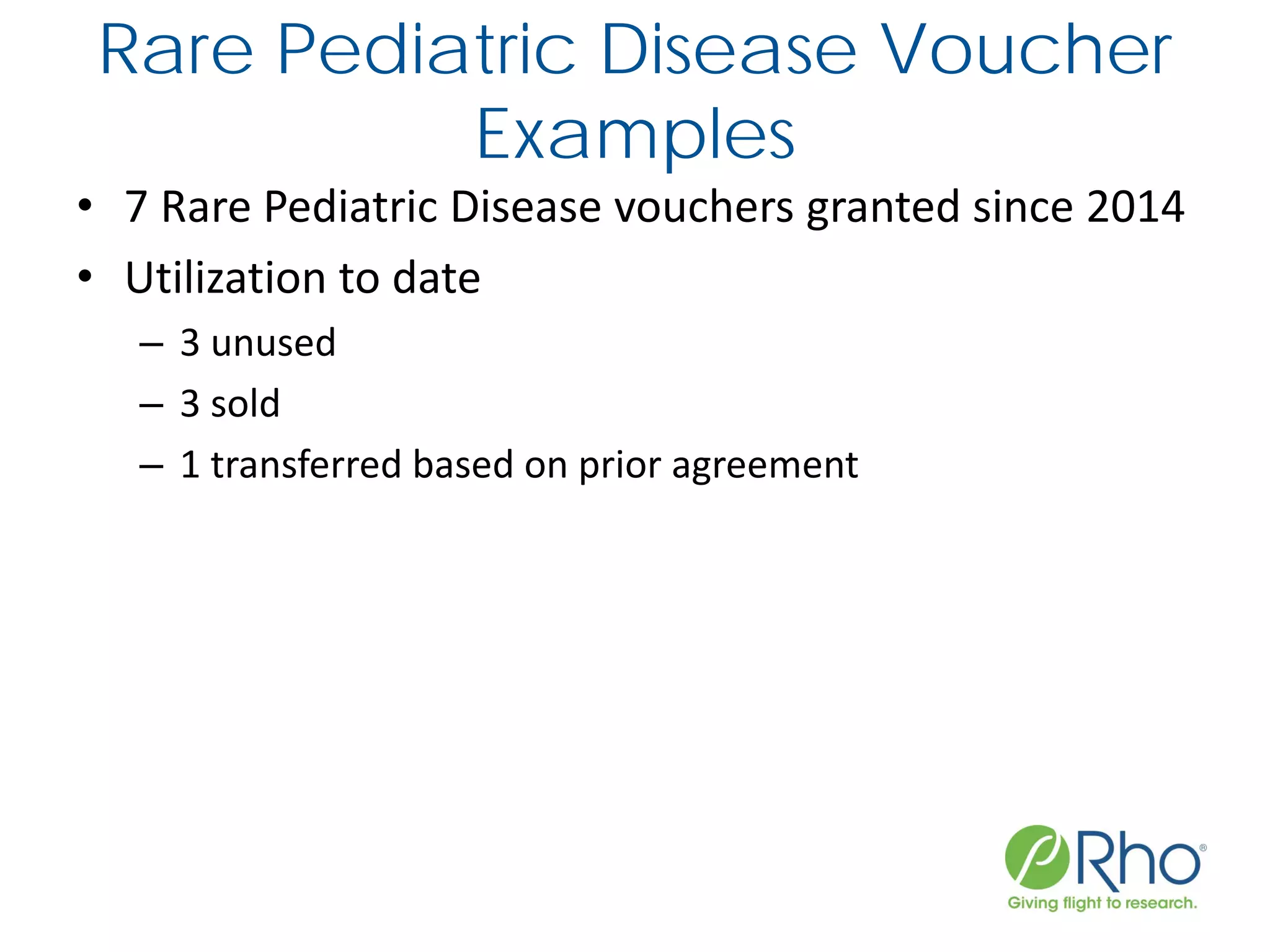 Rare Pediatric Disease Voucher Examples

• 7 Rare Pediatric Disease vouchers granted since 2014
• Utilization to date
– 3 unused
– 3 sold
– 1 transferred based on prior agreement

Rho®
Giving flight to research.